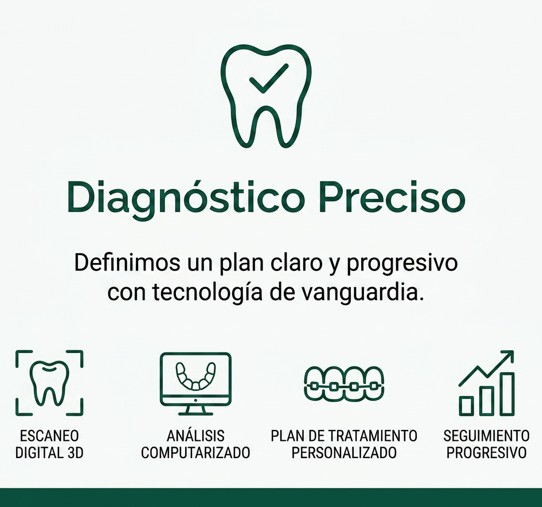 Diagnóstico Preciso

Definimos un plan claro y progresivo con tecnología de vanguardia.

ESCANEO DIGITAL 3D

ANÁLISIS COMPUTARIZADO

PLAN DE TRATAMIENTO PERSONALIZADO

SEGUIMIENTO PROGRESIVO